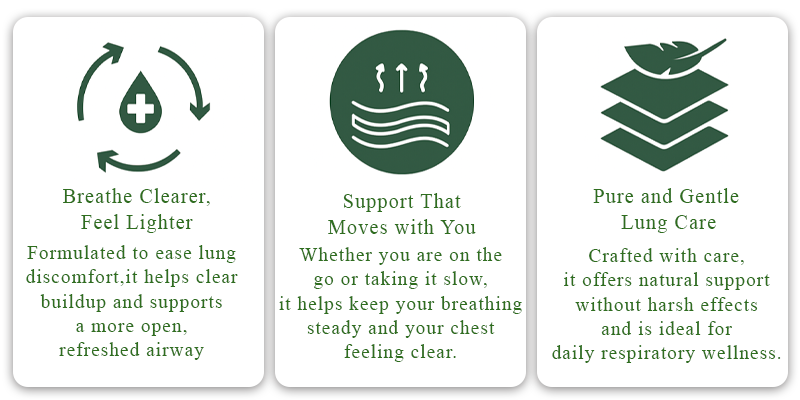 Breathe Clearer,
Feel Lighter

Formulated to ease lung discomfort,it helps clear buildup and supports a more open, refreshed airway

Support That
Moves with You

Whether you are on the go or taking it slow, it helps keep your breathing steady and your chest feeling clear.

Pure and Gentle
Lung Care

Crafted with care, it offers natural support without harsh effects and is ideal for daily respiratory wellness.